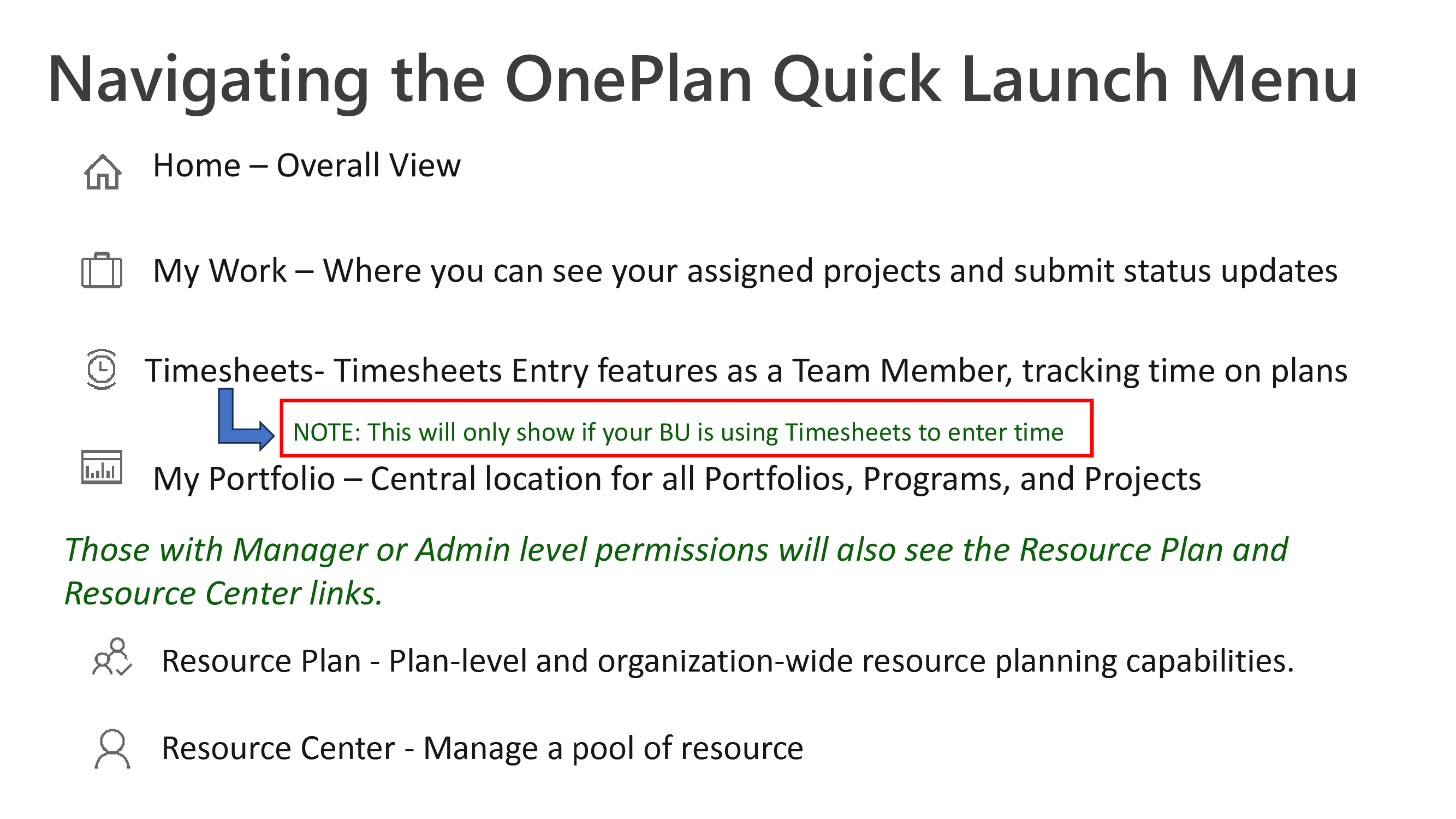 Navigating the OnePlan Quick Launch Menu

Home – Overall View

My Work – Where you can see your assigned projects and submit status updates

Timesheets- Timesheets Entry features as a Team Member, tracking time on plans

NOTE: This will only show if your BU is using Timesheets to enter time

My Portfolio – Central location for all Portfolios, Programs, and Projects

Those with Manager or Admin level permissions will also see the Resource Plan and Resource Center links.

Resource Plan - Plan-level and organization-wide resource planning capabilities.

Resource Center - Manage a pool of resource